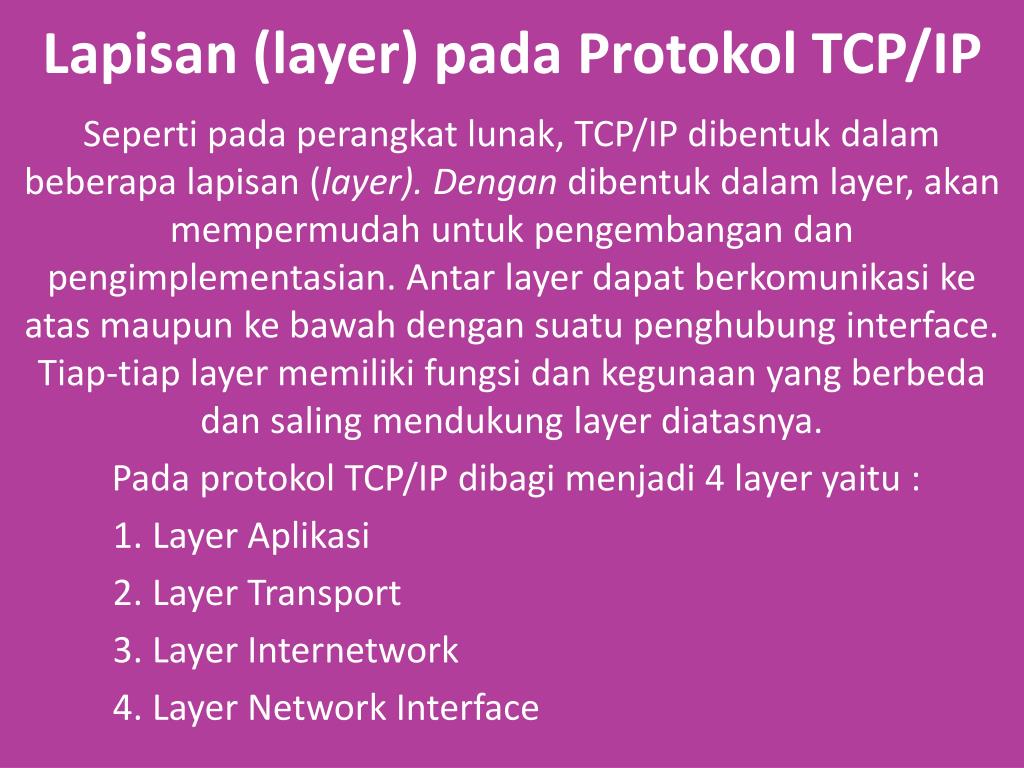 Lapisan (layer) pada Protokol TCP/IP

Seperti pada perangkat lunak, TCP/IP dibentuk dalam beberapa lapisan (layer). Dengan dibentuk dalam layer, akan mempermudah untuk pengembangan dan pengimplementasian. Antar layer dapat berkomunikasi ke atas maupun ke bawah dengan suatu penghubung interface. Tiap-tiap layer memiliki fungsi dan kegunaan yang berbeda dan saling mendukung layer diatasnya.

Pada protokol TCP/IP dibagi menjadi 4 layer yaitu :

1. Layer Aplikasi

2. Layer Transport

3. Layer Internetwork

4. Layer Network Interface